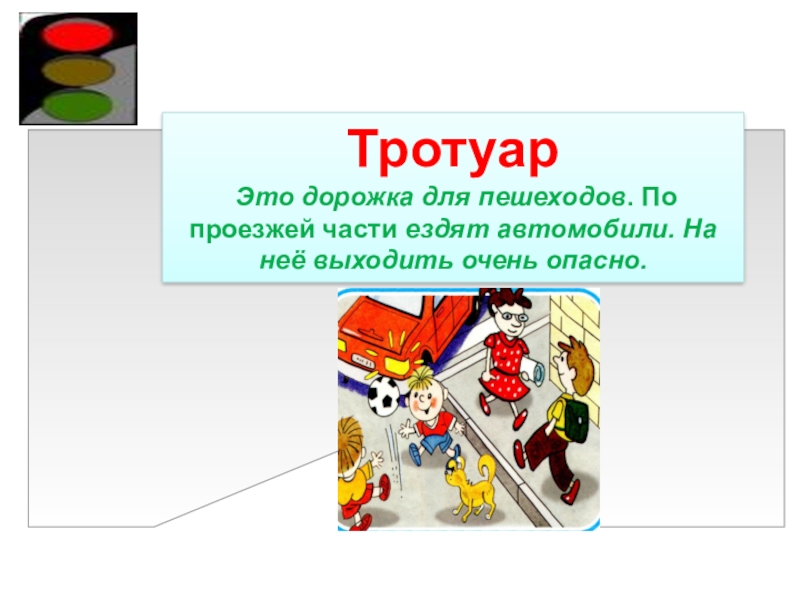 Тротуар

Это дорожка для пешеходов. По проезжей части ездят автомобили. На неё выходить очень опасно.